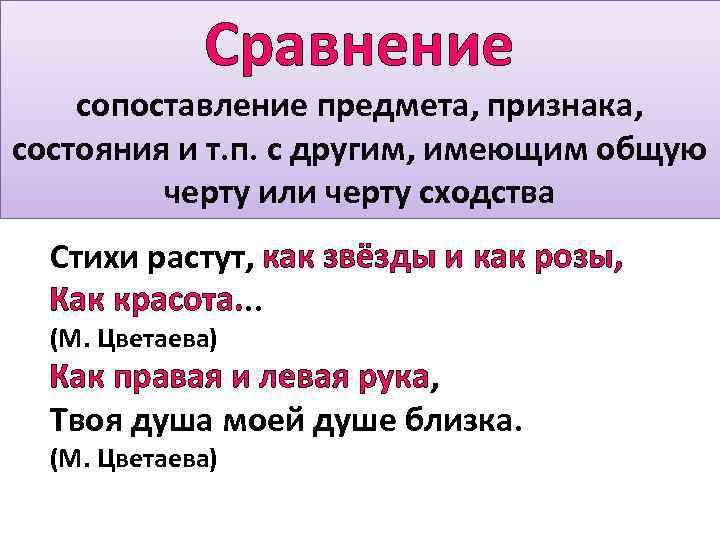 Сравнение
сопоставление предмета, признака, состояния и т.п. с другим, имеющим общую черту или черту сходства

Стихи растут, как звёзды и как розы,
Как красота...
(М. Цветаева)
Как правая и левая рука,
Твоя душа моей душе близка.
(М. Цветаева)